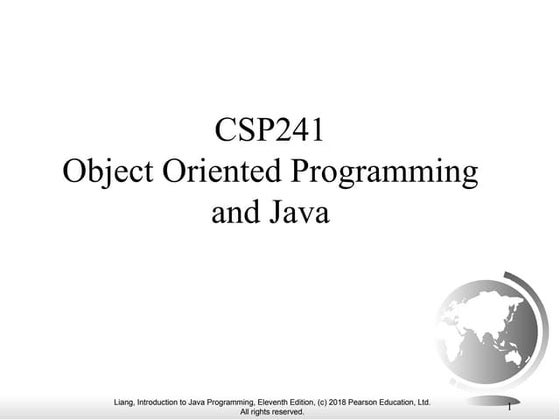 CSP241
Object Oriented Programming and Java

Liang, Introduction to Java Programming, Eleventh Edition, (c) 2018 Pearson Education, Ltd. All rights reserved.

1